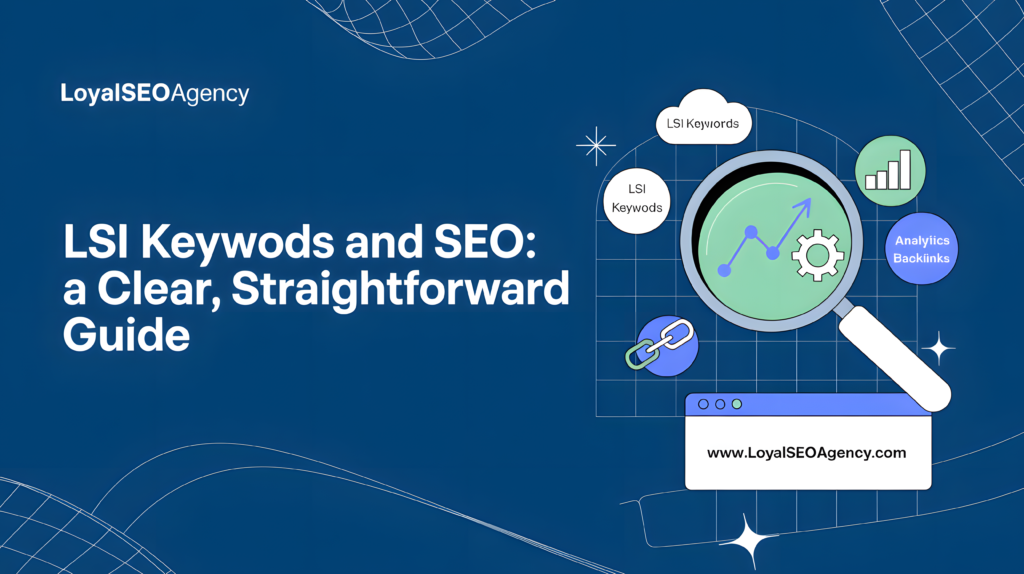 LoyalSEOAgency

LSI Keywods and SEO: a Clear, Straightforward Guide

LSI Keywords

LSI Keywods

Analytics Backlinks

www.LoyalSEOAgency.com